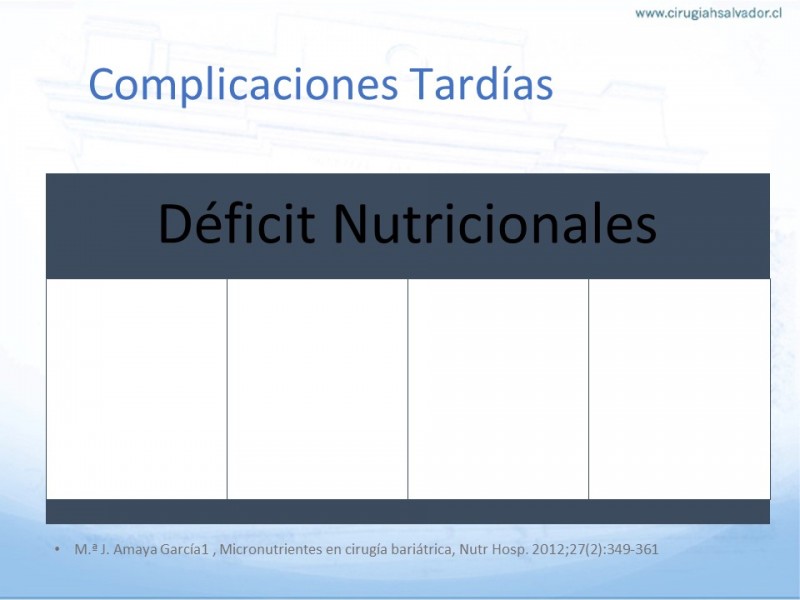 www.cirugiahsalvador.cl

Complicaciones Tardías

Déficit Nutricionales

• M.ª J. Amaya García1 , Micronutrientes en cirugía bariátrica, Nutr Hosp. 2012;27(2):349-361